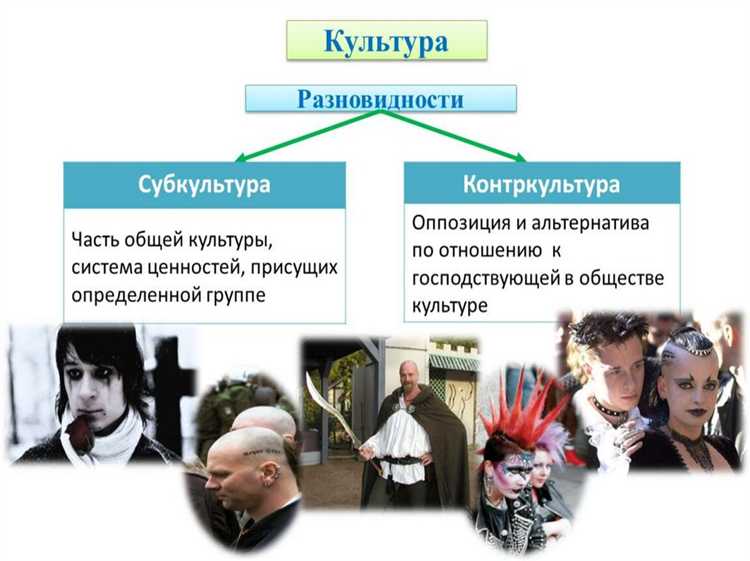 Культура

Разновидности

Субкультура

Часть общей культуры, система ценностей, присущих определенной группе

Контркультура

Оппозиция и альтернатива по отношению к господствующей в обществе культуре